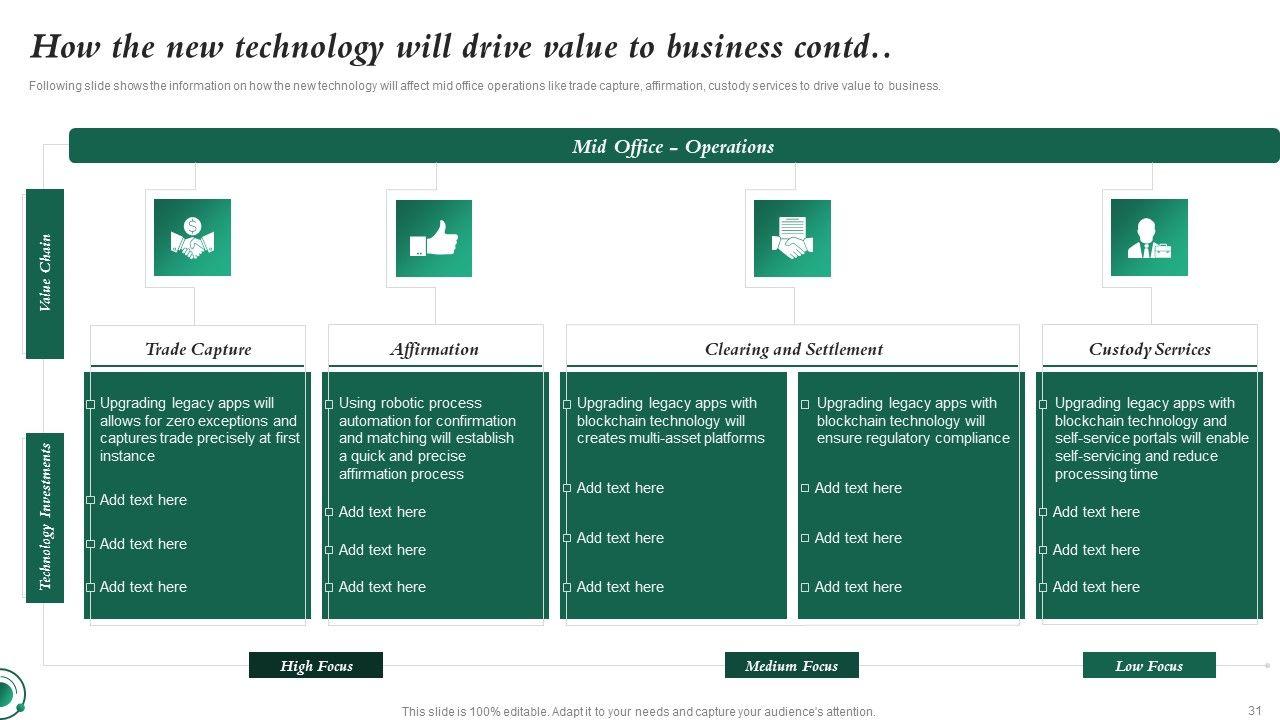 How the new technology will drive value to business contd..

Following slide shows the information on how the new technology will affect mid office operations like trade capture, affirmation, custody services to drive value to business.

Mid Office – Operations

Value Chain

Technology Investments

Trade Capture

Upgrading legacy apps will allows for zero exceptions and captures trade precisely at first instance

Add text here

Add text here

Add text here

Affirmation

Using robotic process automation for confirmation and matching will establish a quick and precise affirmation process

Add text here

Add text here

Add text here

Clearing and Settlement

Upgrading legacy apps with blockchain technology will creates multi-asset platforms

Add text here

Add text here

Add text here

Upgrading legacy apps with blockchain technology will ensure regulatory compliance

Add text here

Add text here

Add text here

Custody Services

Upgrading legacy apps with blockchain technology and self-service portals will enable self-servicing and reduce processing time

Add text here

Add text here

Add text here

High Focus

Medium Focus

Low Focus

This slide is 100% editable. Adapt it to your needs and capture your audience's attention.

31